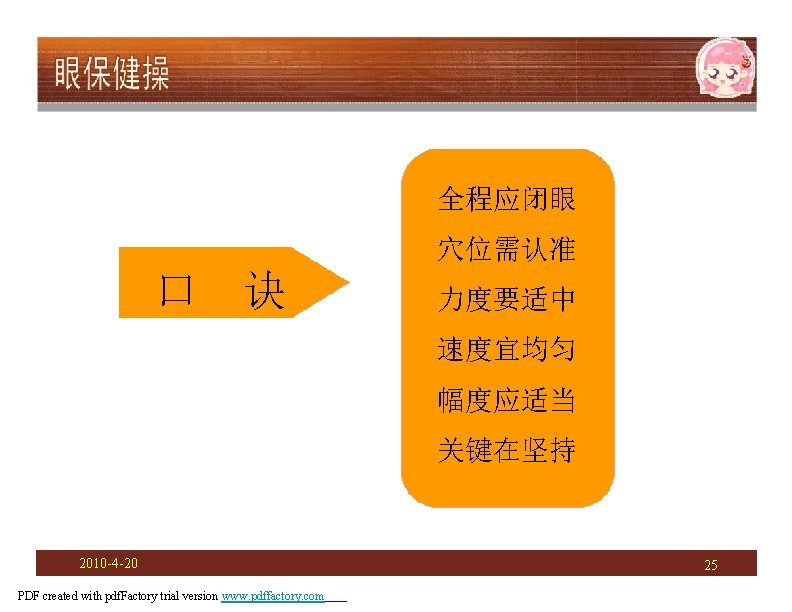 眼保健操

口 诀

全程应闭眼
穴位需认准
力度要适中
速度宜均匀
幅度应适当
关键在坚持

2010-4-20

25

PDF created with pdfFactory trial version www.pdffactory.com